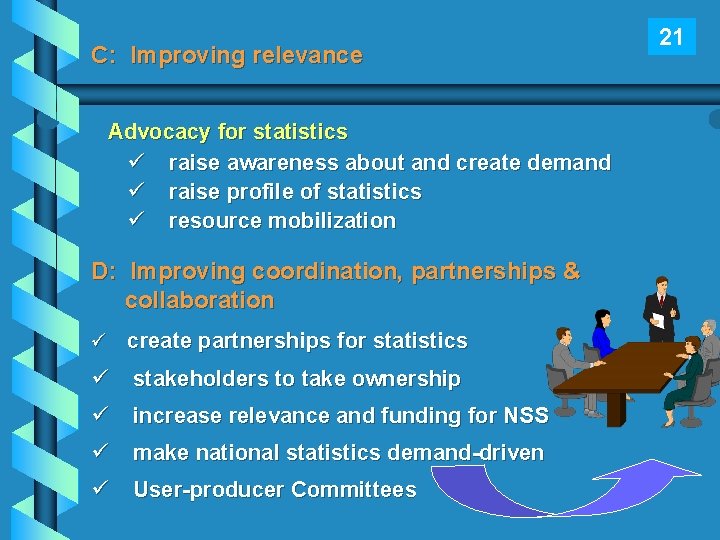 21

C: Improving relevance

Advocacy for statistics
✓ raise awareness about and create demand
✓ raise profile of statistics
✓ resource mobilization

D: Improving coordination, partnerships & collaboration

✓ create partnerships for statistics
✓ stakeholders to take ownership
✓ increase relevance and funding for NSS
✓ make national statistics demand-driven
✓ User-producer Committees